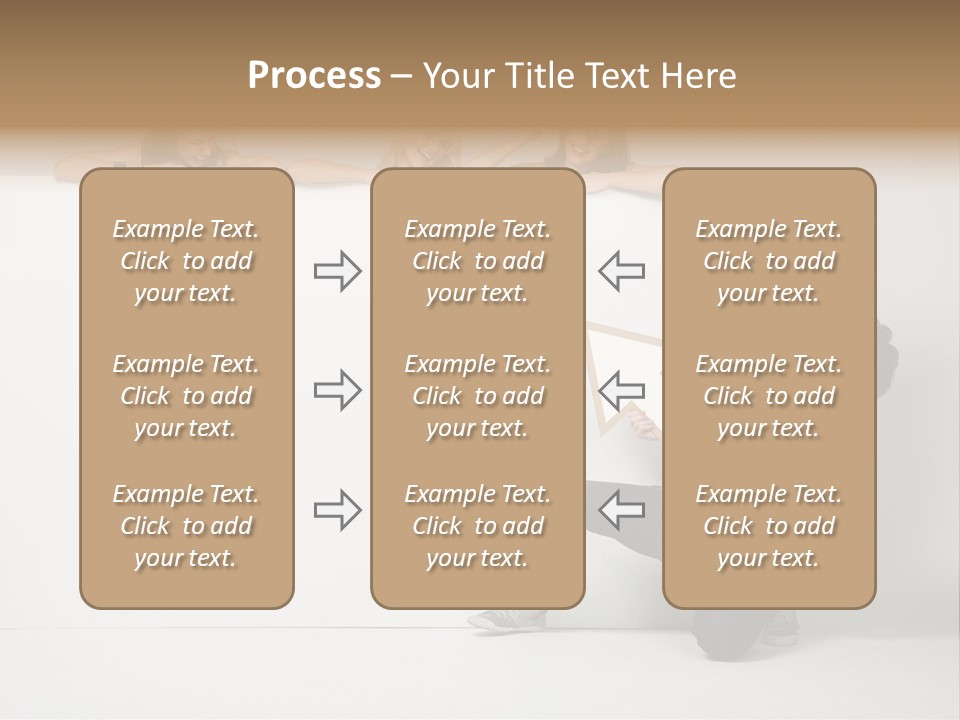 Process – Your Title Text Here

Example Text. Click to add your text.

Example Text. Click to add your text.

Example Text. Click to add your text.

Example Text. Click to add your text.

Example Text. Click to add your text.

Example Text. Click to add your text.

Example Text. Click to add your text.

Example Text. Click to add your text.

Example Text. Click to add your text.